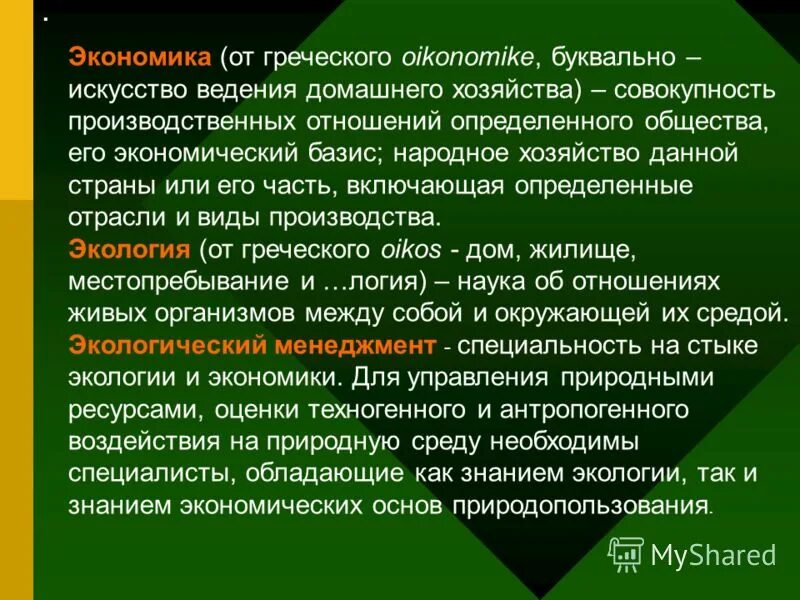 .

Экономика (от греческого oikonomike, буквально – искусство ведения домашнего хозяйства) – совокупность производственных отношений определенного общества, его экономический базис; народное хозяйство данной страны или его часть, включающая определенные отрасли и виды производства.
Экология (от греческого oikos - дом, жилище, местопребывание и …логия) – наука об отношениях живых организмов между собой и окружающей их средой.
Экологический менеджмент - специальность на стыке экологии и экономики. Для управления природными ресурсами, оценки техногенного и антропогенного воздействия на природную среду необходимы специалисты, обладающие как знанием экологии, так и знанием экономических основ природопользования.

MyShared